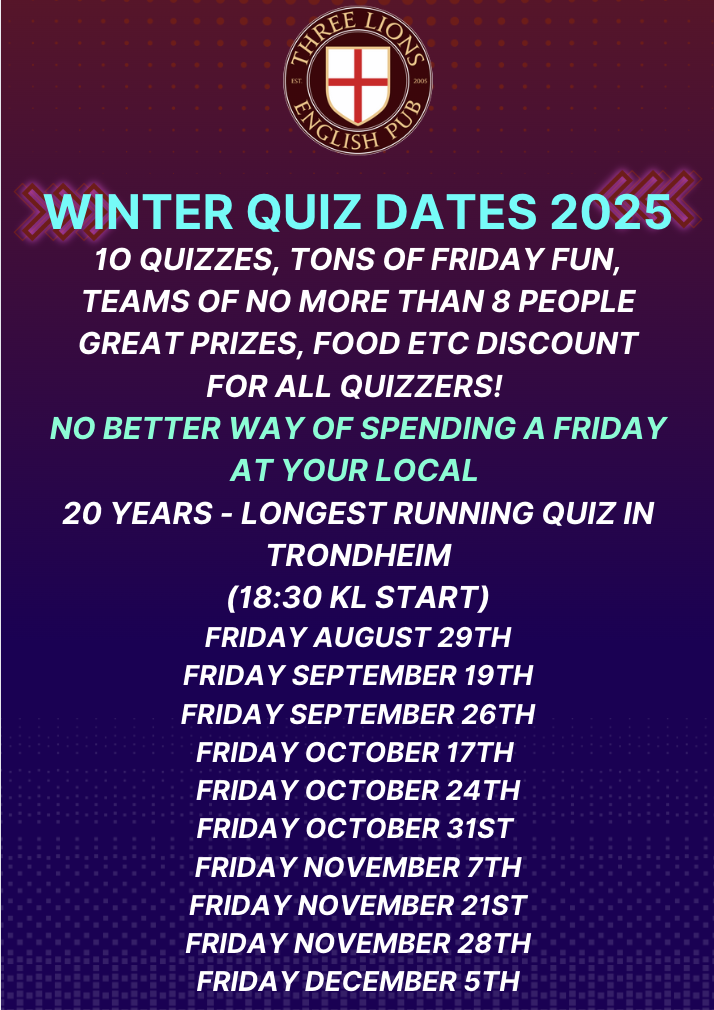 THREE LIONS
EST. 2005
ENGLISH PUB

WINTER QUIZ DATES 2025

10 QUIZZES, TONS OF FRIDAY FUN, TEAMS OF NO MORE THAN 8 PEOPLE GREAT PRIZES, FOOD ETC DISCOUNT FOR ALL QUIZZERS!

NO BETTER WAY OF SPENDING A FRIDAY AT YOUR LOCAL

20 YEARS - LONGEST RUNNING QUIZ IN TRONDHEIM

(18:30 KL START)

FRIDAY AUGUST 29TH
FRIDAY SEPTEMBER 19TH
FRIDAY SEPTEMBER 26TH
FRIDAY OCTOBER 17TH
FRIDAY OCTOBER 24TH
FRIDAY OCTOBER 31ST
FRIDAY NOVEMBER 7TH
FRIDAY NOVEMBER 21ST
FRIDAY NOVEMBER 28TH
FRIDAY DECEMBER 5TH